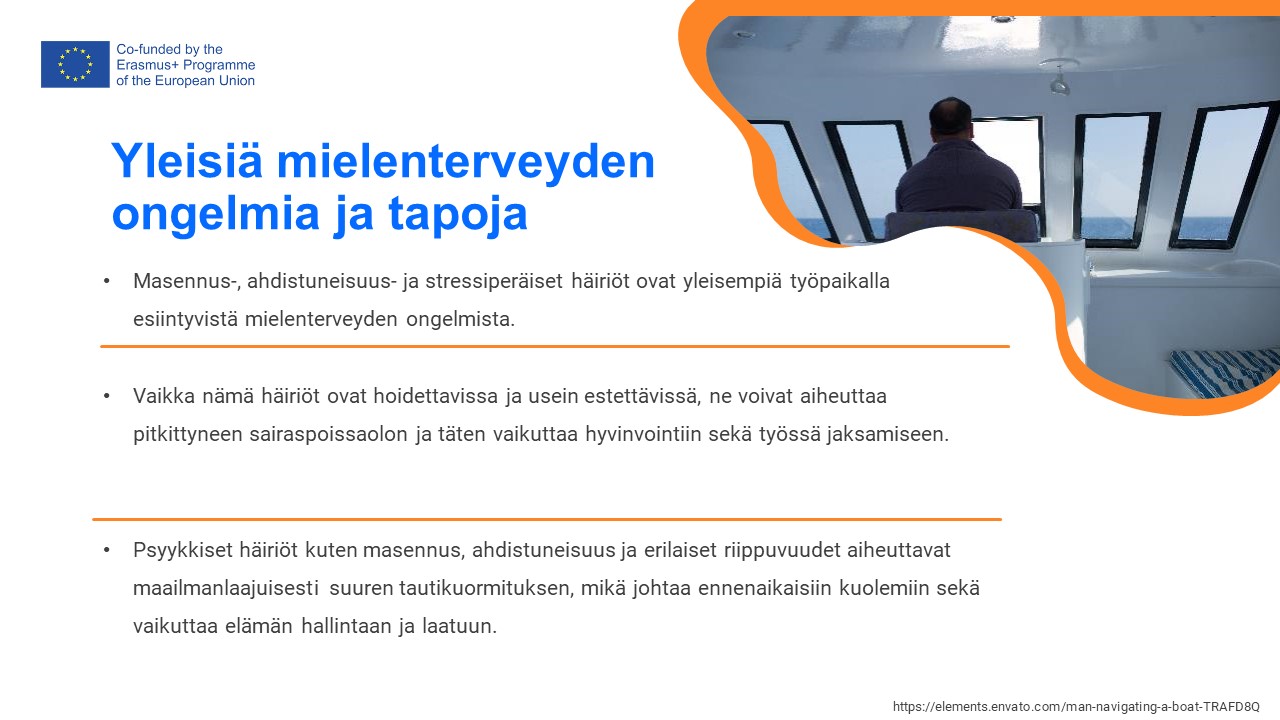 Co-funded by the Erasmus+ Programme of the European Union

Yleisiä mielenterveyden ongelmia ja tapoja

• Masennus-, ahdistuneisuus- ja stressiperäiset häiriöt ovat yleisempiä työpaikalla esiintyvistä mielenterveyden ongelmista.

• Vaikka nämä häiriöt ovat hoidettavissa ja usein estettävissä, ne voivat aiheuttaa pitkittyneen sairaspoissaolon ja täten vaikuttaa hyvinvointiin sekä työssä jaksamiseen.

• Psyykkiset häiriöt kuten masennus, ahdistuneisuus ja erilaiset riippuvuudet aiheuttavat maailmanlaajuisesti suuren tautikuormituksen, mikä johtaa ennenaikaisiin kuolemiin sekä vaikuttaa elämän hallintaan ja laatuun.

https://elements.envato.com/man-navigating-a-boat-TRAFD8Q